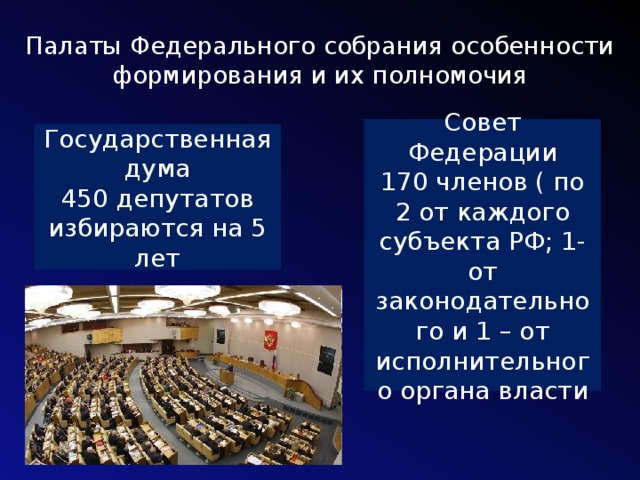 Палаты Федерального собрания особенности формирования и их полномочия

Государственная дума
450 депутатов избираются на 5 лет

Совет Федерации
170 членов ( по 2 от каждого субъекта РФ; 1- от законодательного и 1 – от исполнительного органа власти